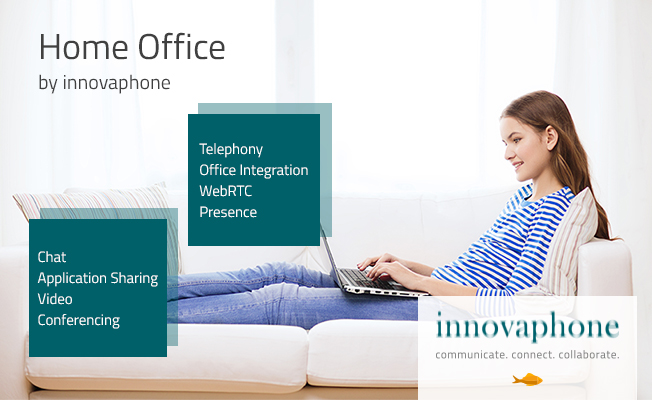 Home Office
by innovaphone

Telephony
Office Integration
WebRTC
Presence

Chat
Application Sharing
Video
Conferencing

innovaphone
communicate. connect. collaborate.